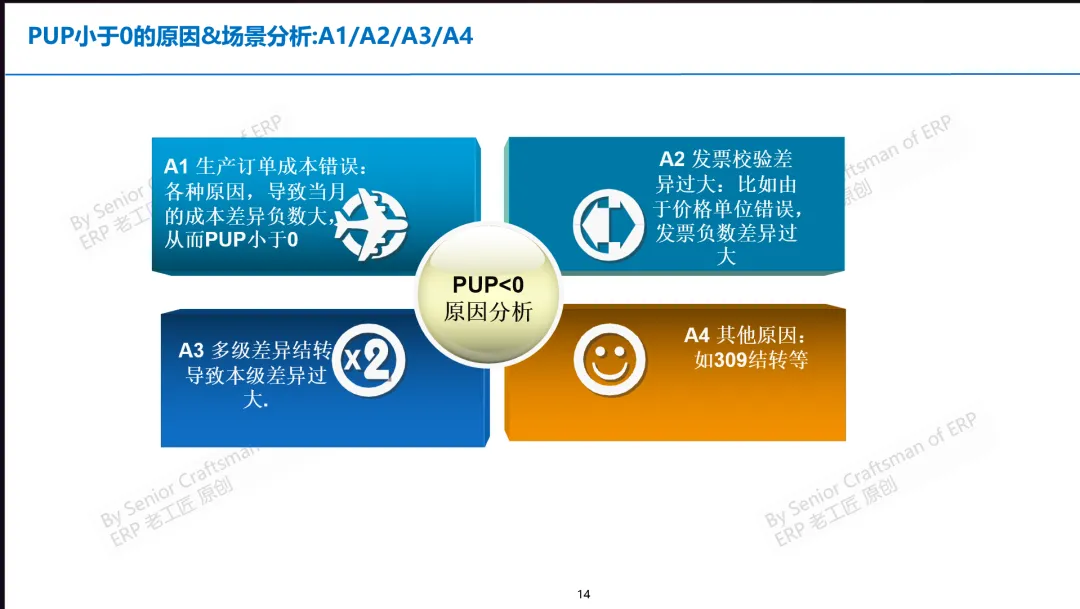 PUP小于0的原因&场景分析:A1/A2/A3/A4

A1 生产订单成本错误：各种原因，导致当月的成本差异负数大，从而PUP小于0

A2 发票校验差异过大：比如由于价格单位错误，发票负数差异过大

PUP<0
原因分析

A3 多级差异结转导致本级差异过大.

x2

A4 其他原因：如309结转等

By Senior Craftsman of ERP
ERP 老工匠 原创

By Senior Craftsman of ERP
ERP 老工匠 原创

By Senior Craftsman of ERP
ERP 老工匠 原创

By Senior Craftsman of ERP
ERP 老工匠 原创

14